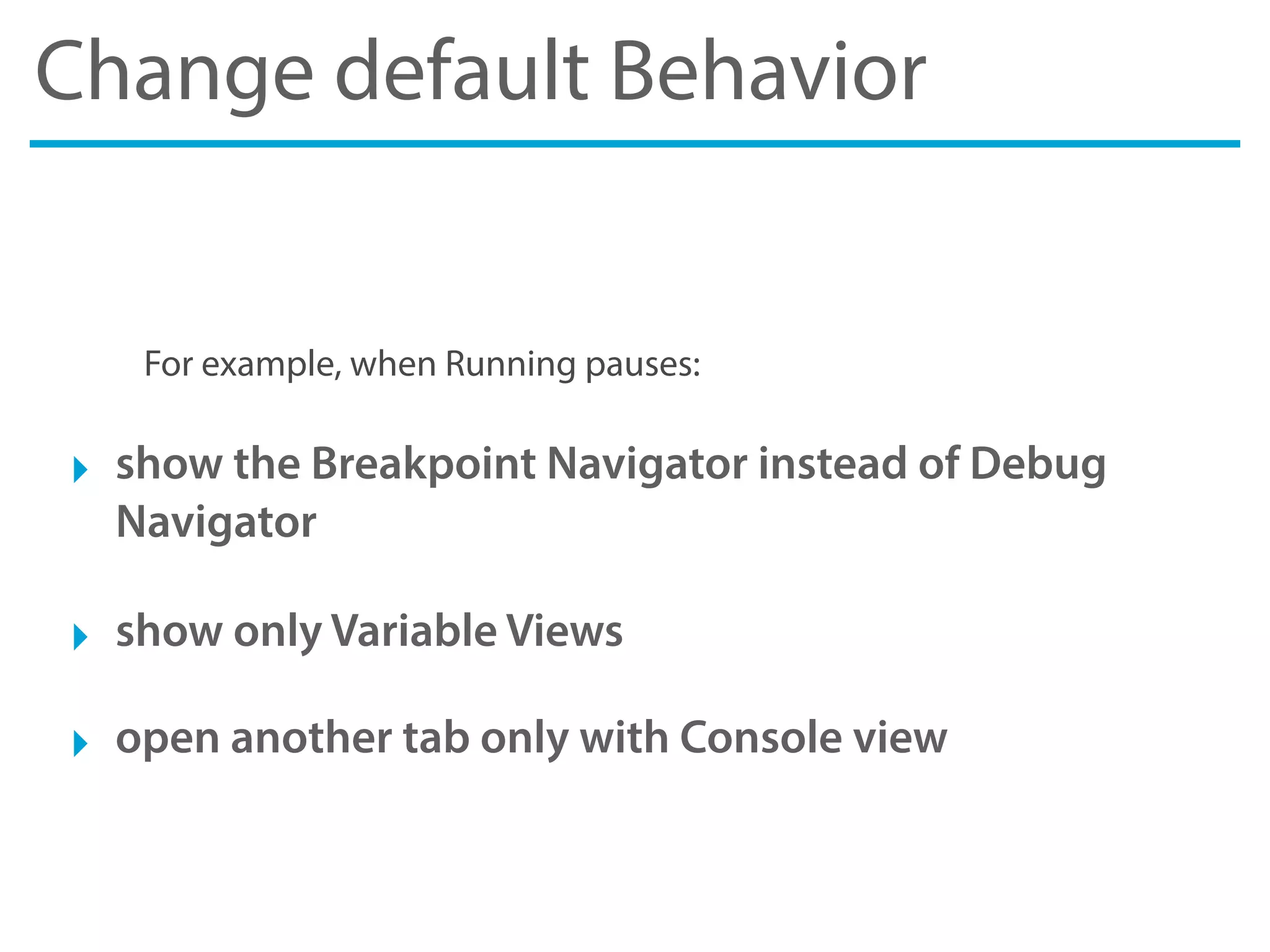 Change default Behavior

For example, when Running pauses:

show the Breakpoint Navigator instead of Debug Navigator

show only Variable Views

open another tab only with Console view